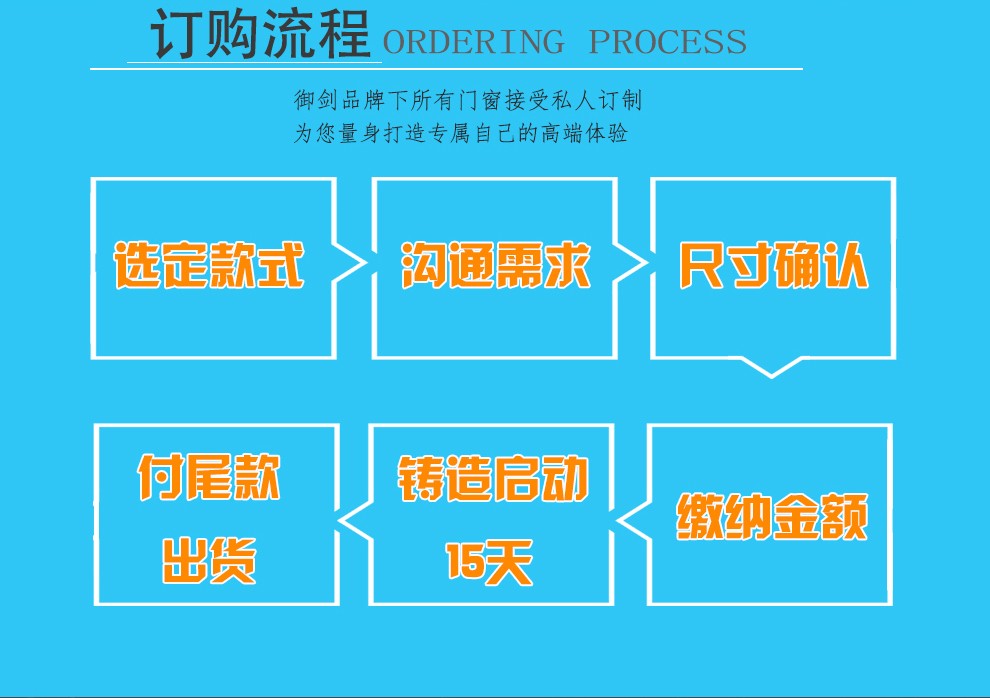 订购流程 ORDERING PROCESS

御剑品牌下所有门窗接受私人订制
为您量身打造专属自己的高端体验

选定款式

沟通需求

尺寸确认

缴纳金额

铸造启动
15天

付尾款
出货